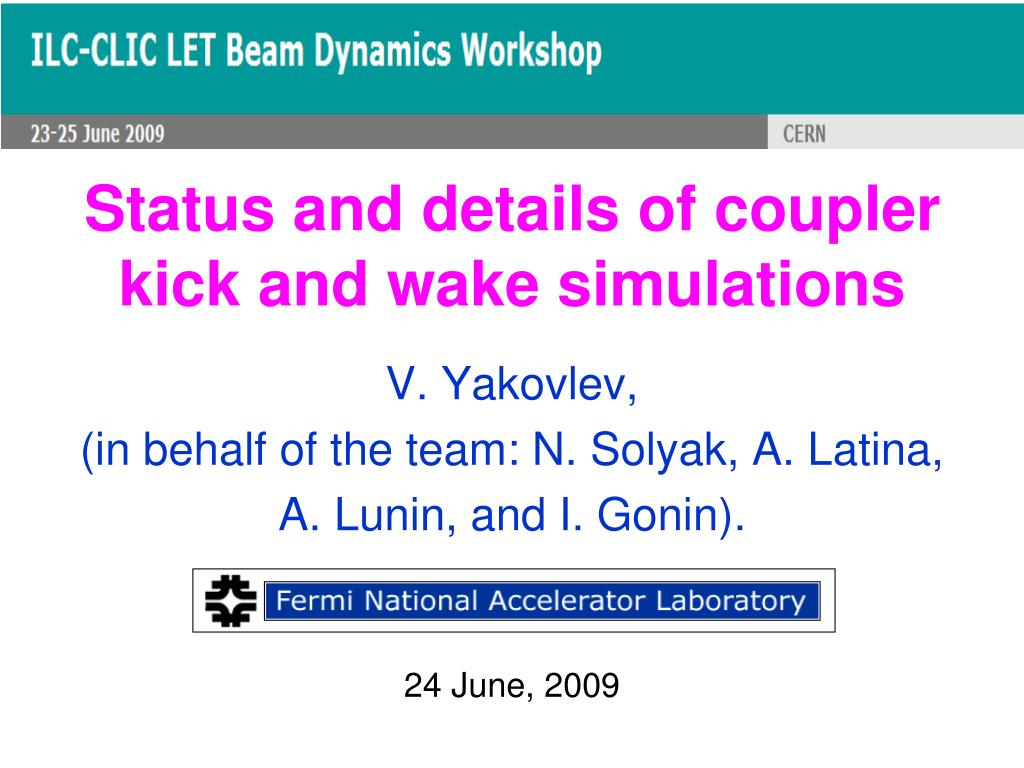 ILC-CLIC LET Beam Dynamics Workshop

23-25 June 2009

CERN

Status and details of coupler kick and wake simulations

V. Yakovlev,
(in behalf of the team: N. Solyak, A. Latina,
A. Lunin, and I. Gonin).

Fermi National Accelerator Laboratory

24 June, 2009